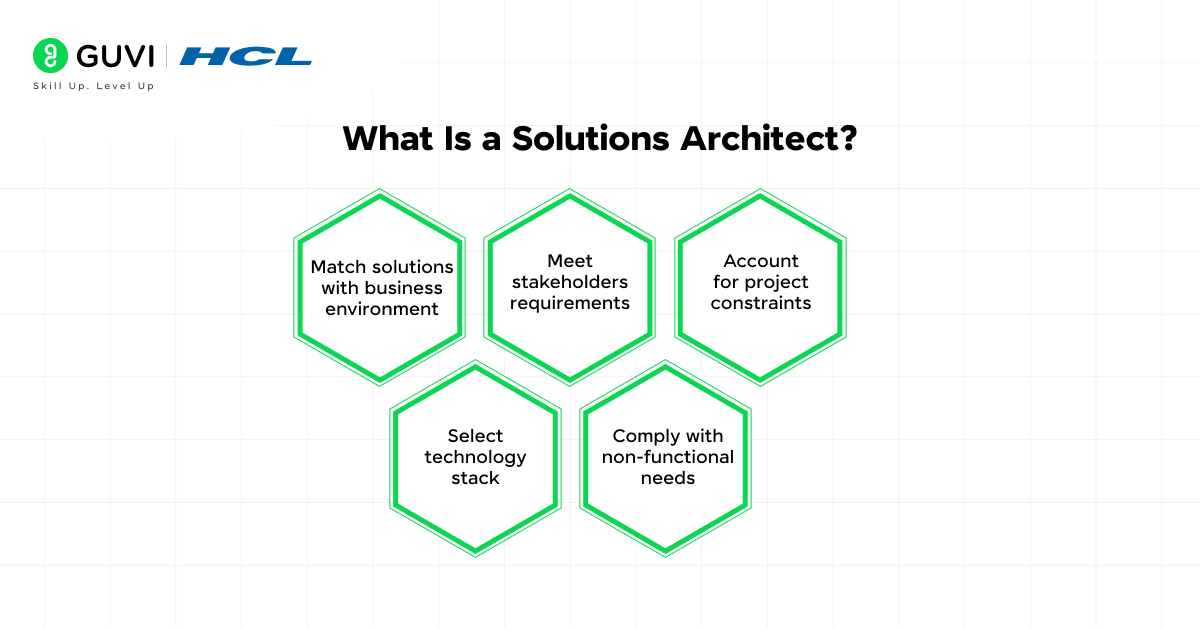 GUVI | HCL
Skill Up. Level Up

What Is a Solutions Architect?

Match solutions with business environment

Meet stakeholders requirements

Account for project constraints

Select technology stack

Comply with non-functional needs